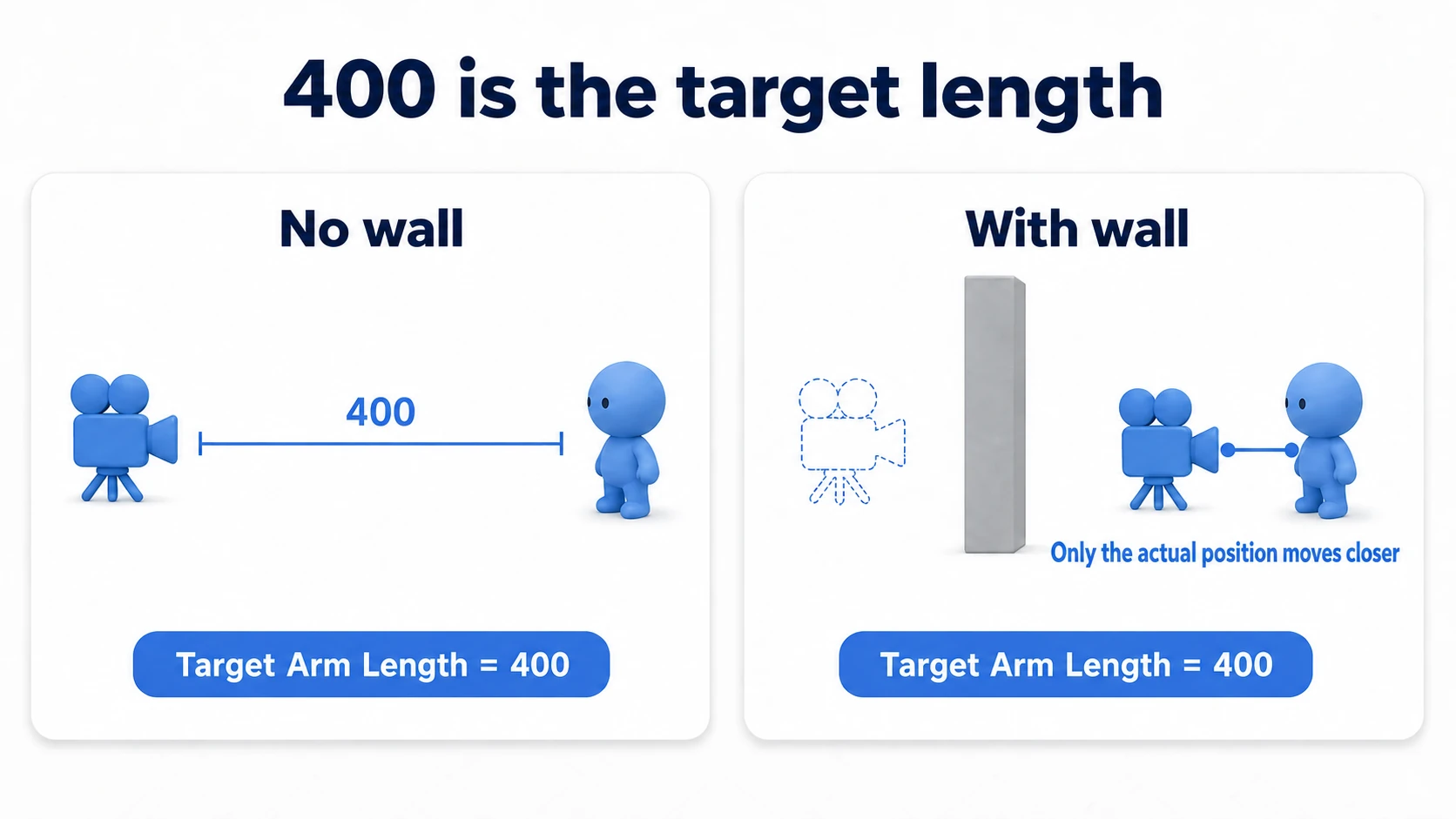 400 is the target length

No wall

400

Target Arm Length = 400

With wall

Only the actual position moves closer

Target Arm Length = 400